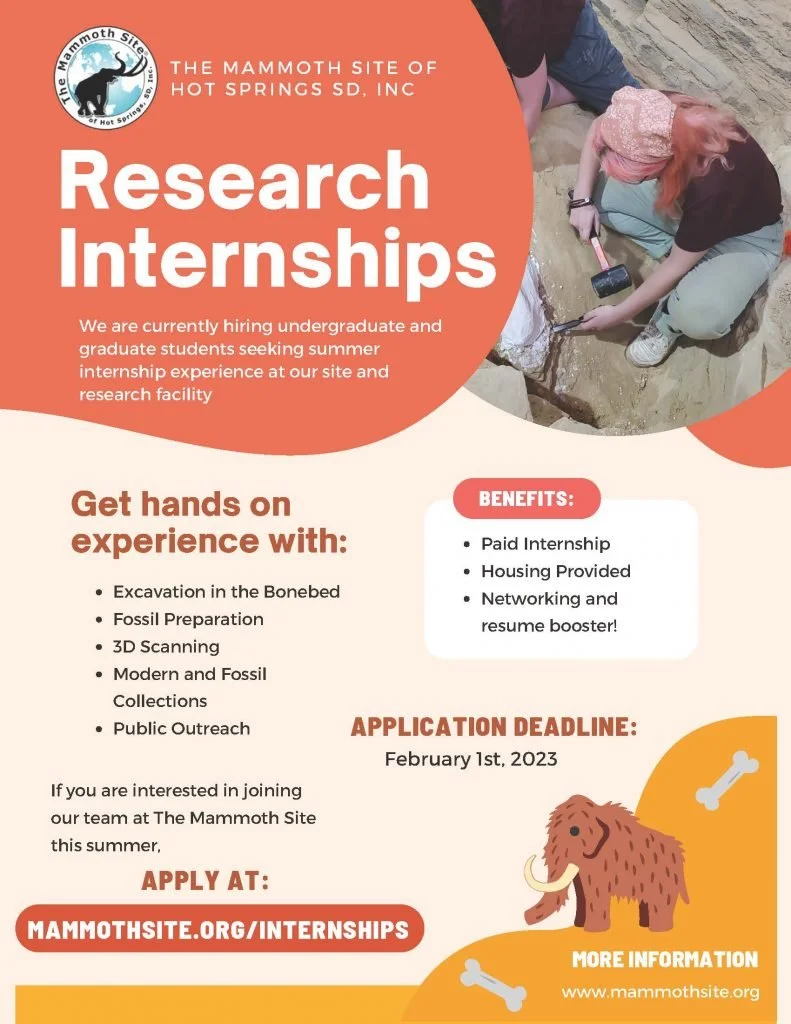 The Mammoth Site of Hot Springs, SD, Inc.

THE MAMMOTH SITE OF HOT SPRINGS SD, INC

Research Internships

We are currently hiring undergraduate and graduate students seeking summer internship experience at our site and research facility

Get hands on experience with:

- Excavation in the Bonebed
- Fossil Preparation
- 3D Scanning
- Modern and Fossil Collections
- Public Outreach

BENEFITS:

- Paid Internship
- Housing Provided
- Networking and resume booster!

APPLICATION DEADLINE:
February 1st, 2023

If you are interested in joining our team at The Mammoth Site this summer,

APPLY AT:

MAMMOTHSITE.ORG/INTERNSHIPS

MORE INFORMATION
www.mammothsite.org